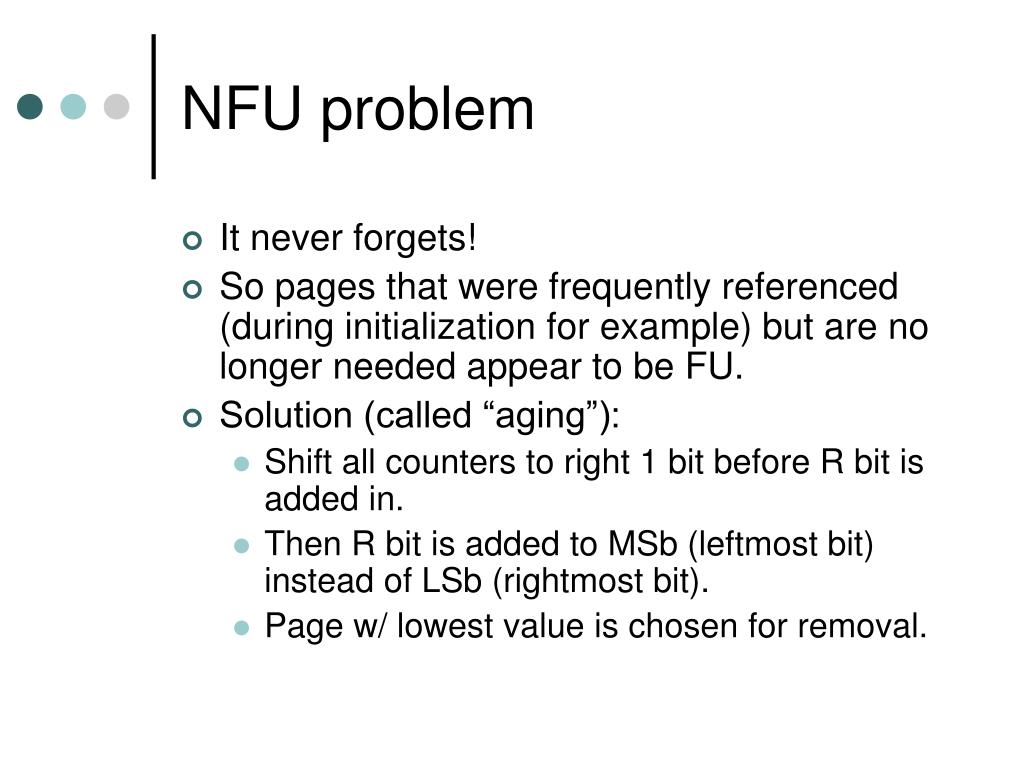 NFU problem

It never forgets!

So pages that were frequently referenced (during initialization for example) but are no longer needed appear to be FU.

Solution (called “aging”):

Shift all counters to right 1 bit before R bit is added in.

Then R bit is added to MSb (leftmost bit) instead of LSb (rightmost bit).

Page w/ lowest value is chosen for removal.